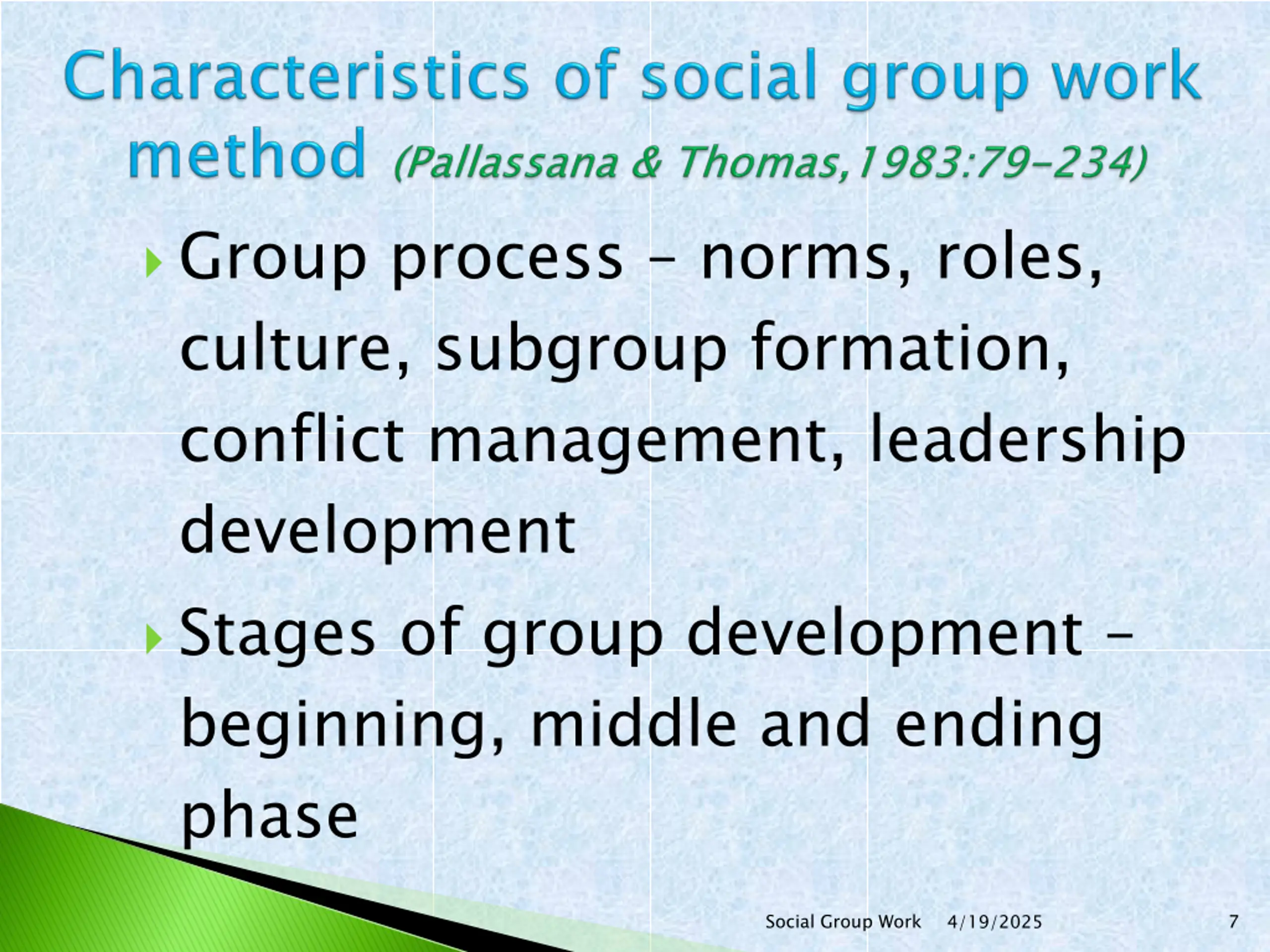 Characteristics of social group work method (Pallassana & Thomas,1983:79-234)

Group process – norms, roles, culture, subgroup formation, conflict management, leadership development

Stages of group development – beginning, middle and ending phase

Social Group Work 4/19/2025 7